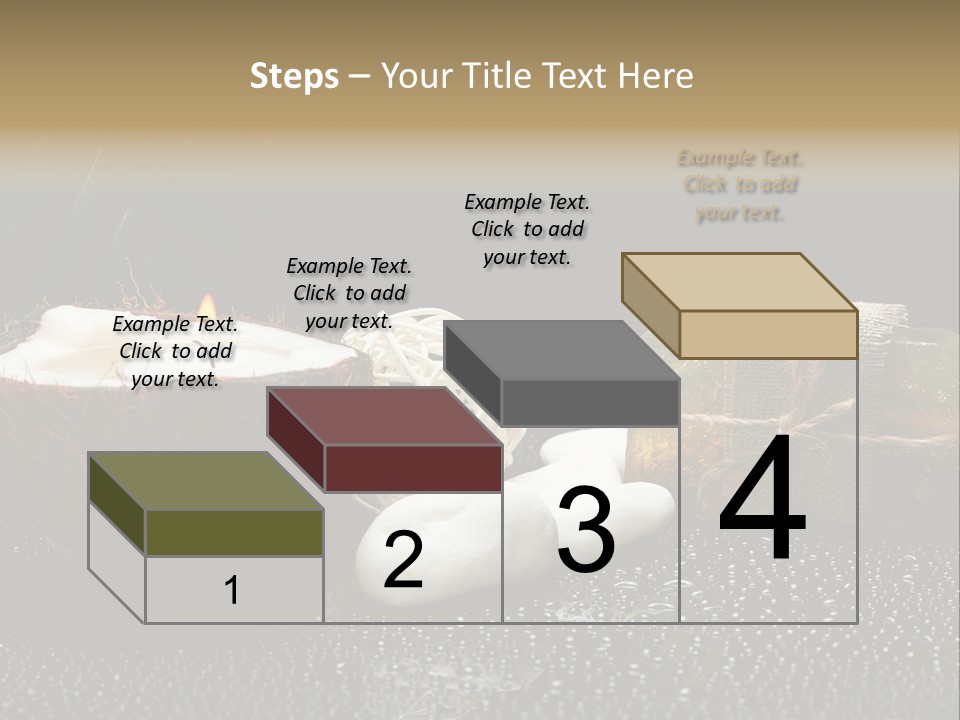 Steps – Your Title Text Here

Example Text. Click to add your text.

Example Text. Click to add your text.

Example Text. Click to add your text.

Example Text. Click to add your text.

1

2

3

4